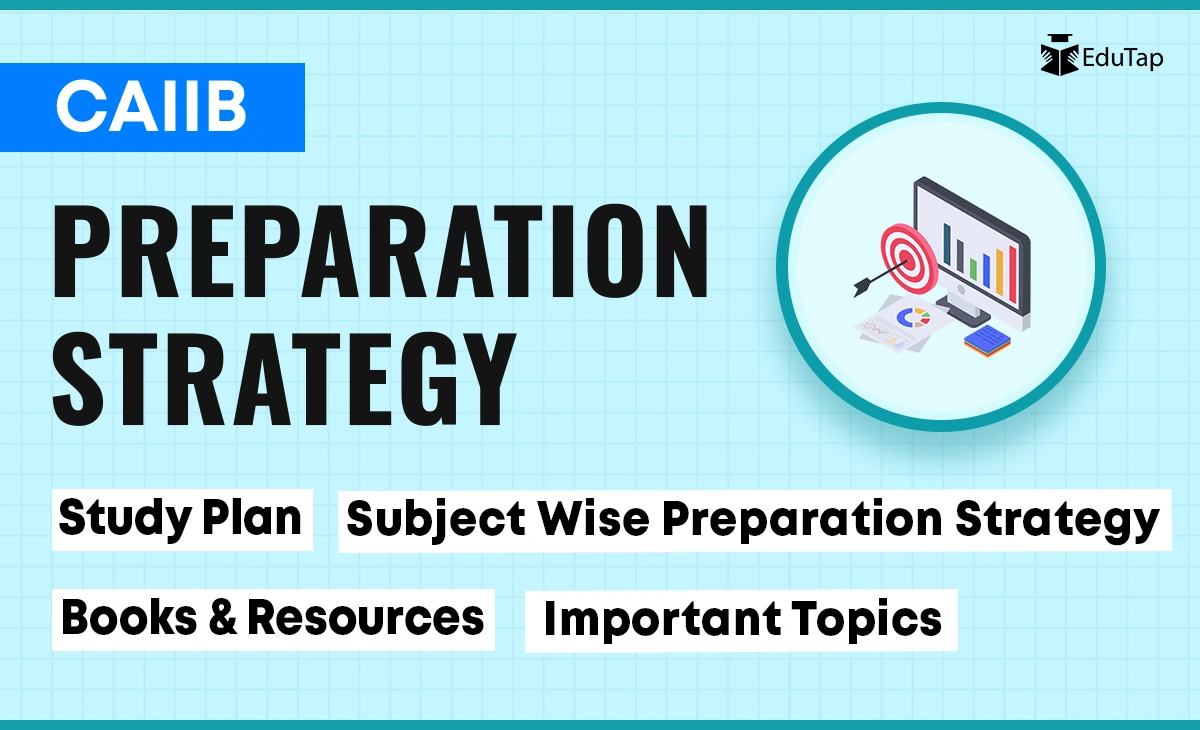 EduTap

CAIIB

PREPARATION STRATEGY

Study Plan

Subject Wise Preparation Strategy

Books & Resources

Important Topics